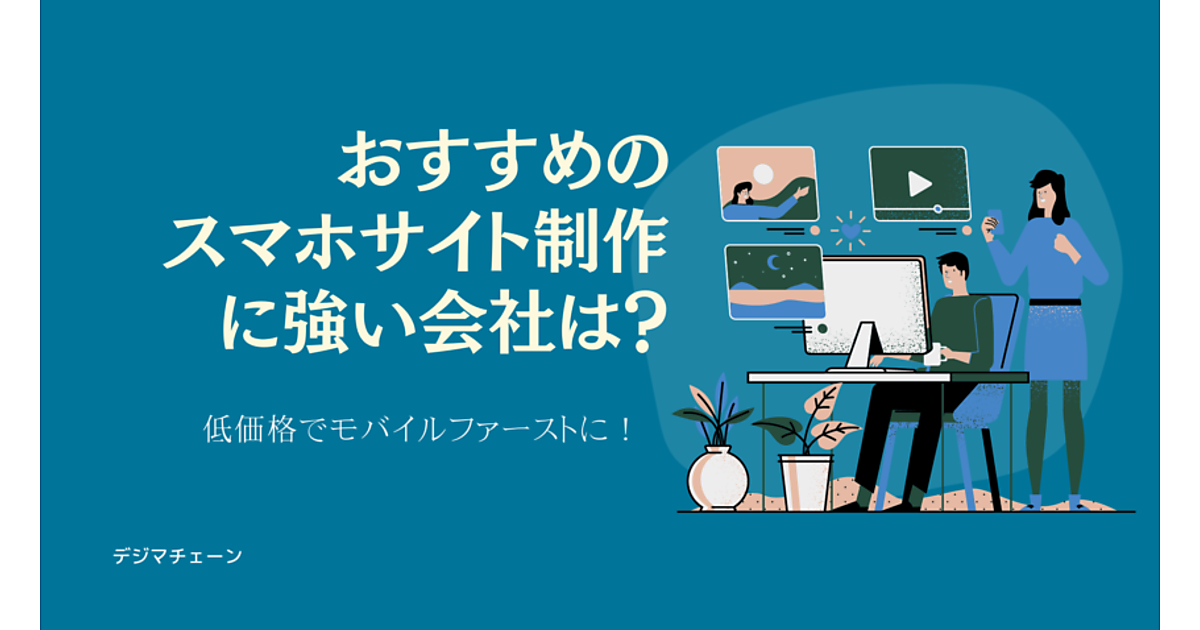 おすすめの
スマホサイト制作
に強い会社は?

低価格でモバイルファーストに！

デジマチェーン